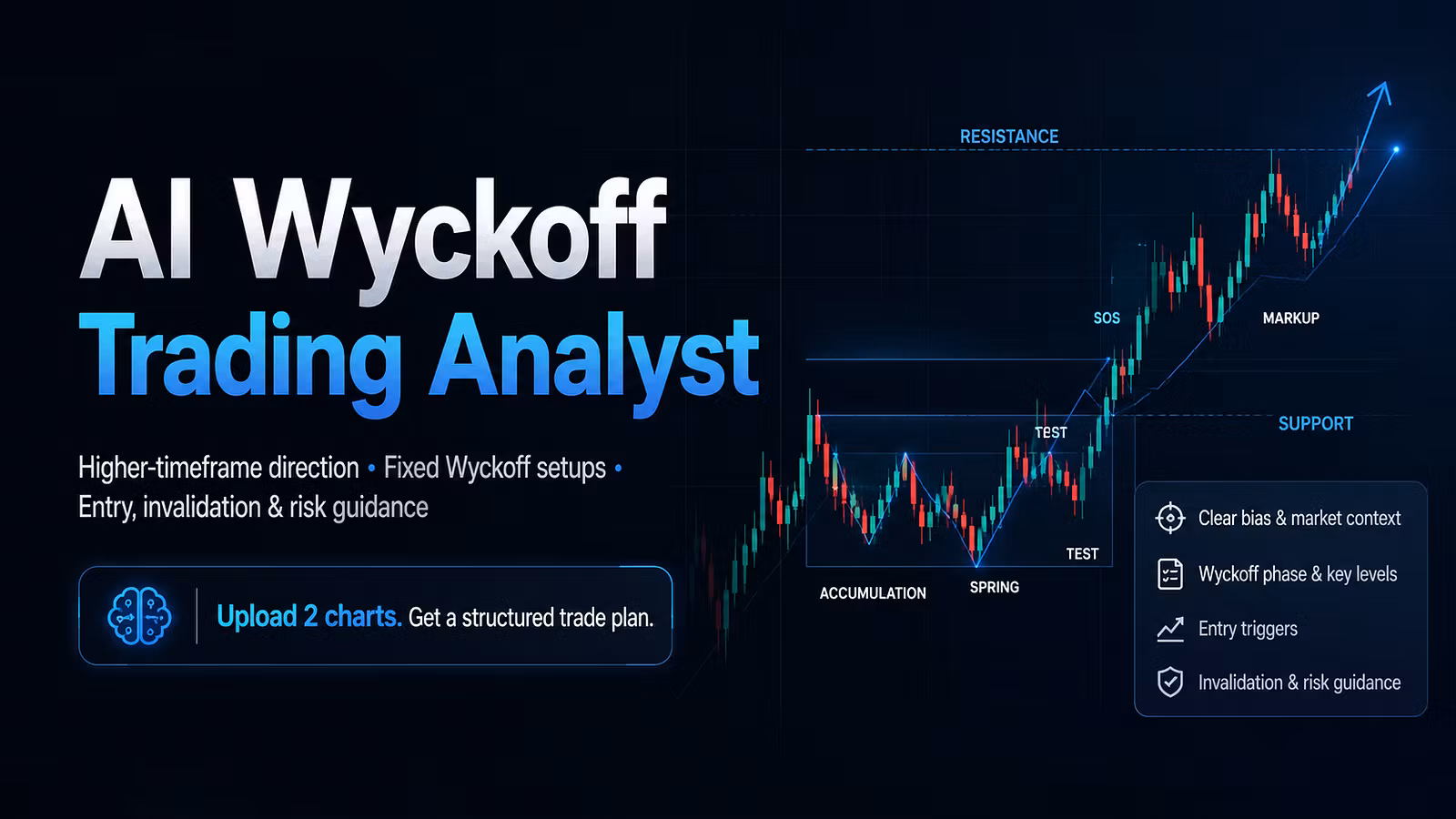 AI Wyckoff
Trading Analyst

Higher-timeframe direction • Fixed Wyckoff setups • Entry, invalidation & risk guidance

Upload 2 charts. Get a structured trade plan.

RESISTANCE

SOS

MARKUP

SUPPORT

TEST

TEST

ACCUMULATION

SPRING

Clear bias & market context

Wyckoff phase & key levels

Entry triggers

Invalidation & risk guidance